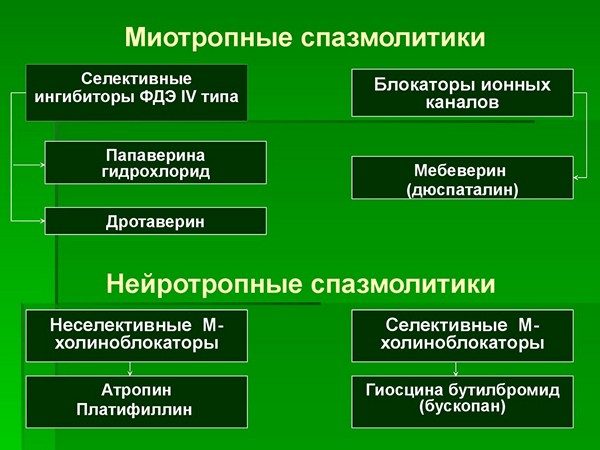 Миотропные спазмолитики

Селективные ингибиторы ФДЭ IV типа

Папаверина гидрохлорид

Дротаверин

Блокаторы ионных каналов

Мебеверин (дюспаталин)

Нейротропные спазмолитики

Неселективные М-холиноблокаторы

Атропин
Платифиллин

Селективные М-холиноблокаторы

Гиосцина бутилбромид (бускопан)